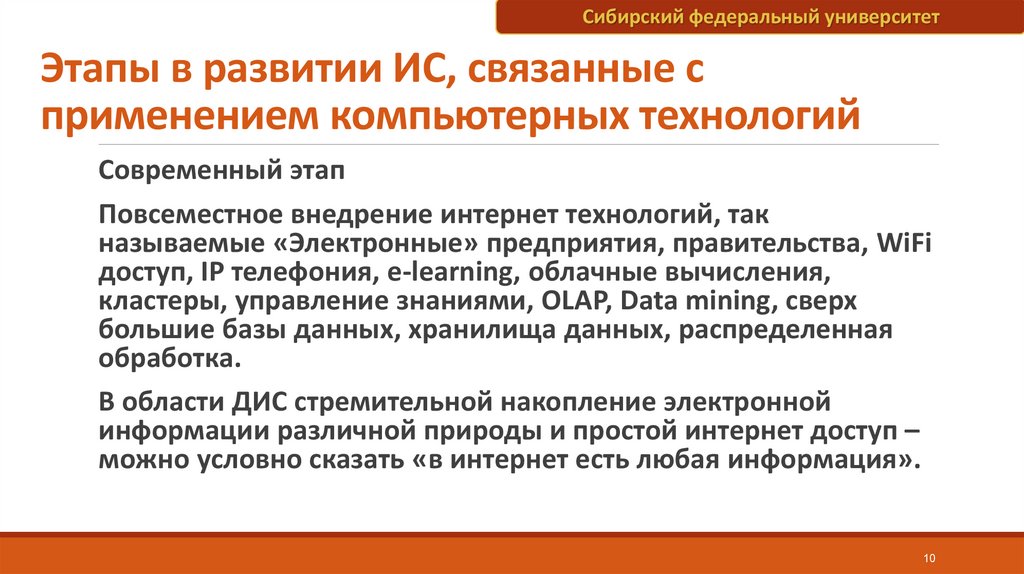 Сибирский федеральный университет

Этапы в развитии ИС, связанные с применением компьютерных технологий

Современный этап

Повсеместное внедрение интернет технологий, так называемые «Электронные» предприятия, правительства, WiFi доступ, IP телефония, e-learning, облачные вычисления, кластеры, управление знаниями, OLAP, Data mining, сверх большие базы данных, хранилища данных, распределенная обработка.

В области ДИС стремительной накопление электронной информации различной природы и простой интернет доступ – можно условно сказать «в интернет есть любая информация».

10